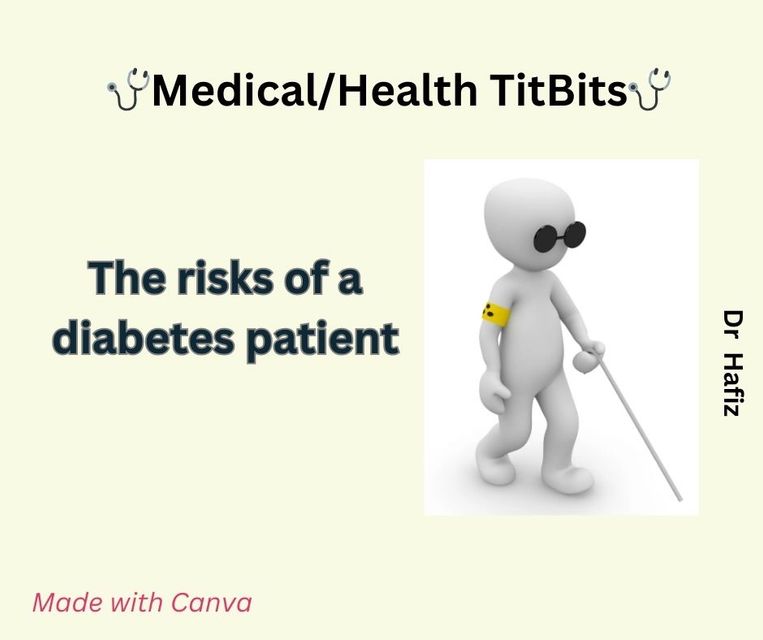 🩺Medical/Health TitBits🩺

The risks of a diabetes patient

Dr Hafiz

Made with Canva